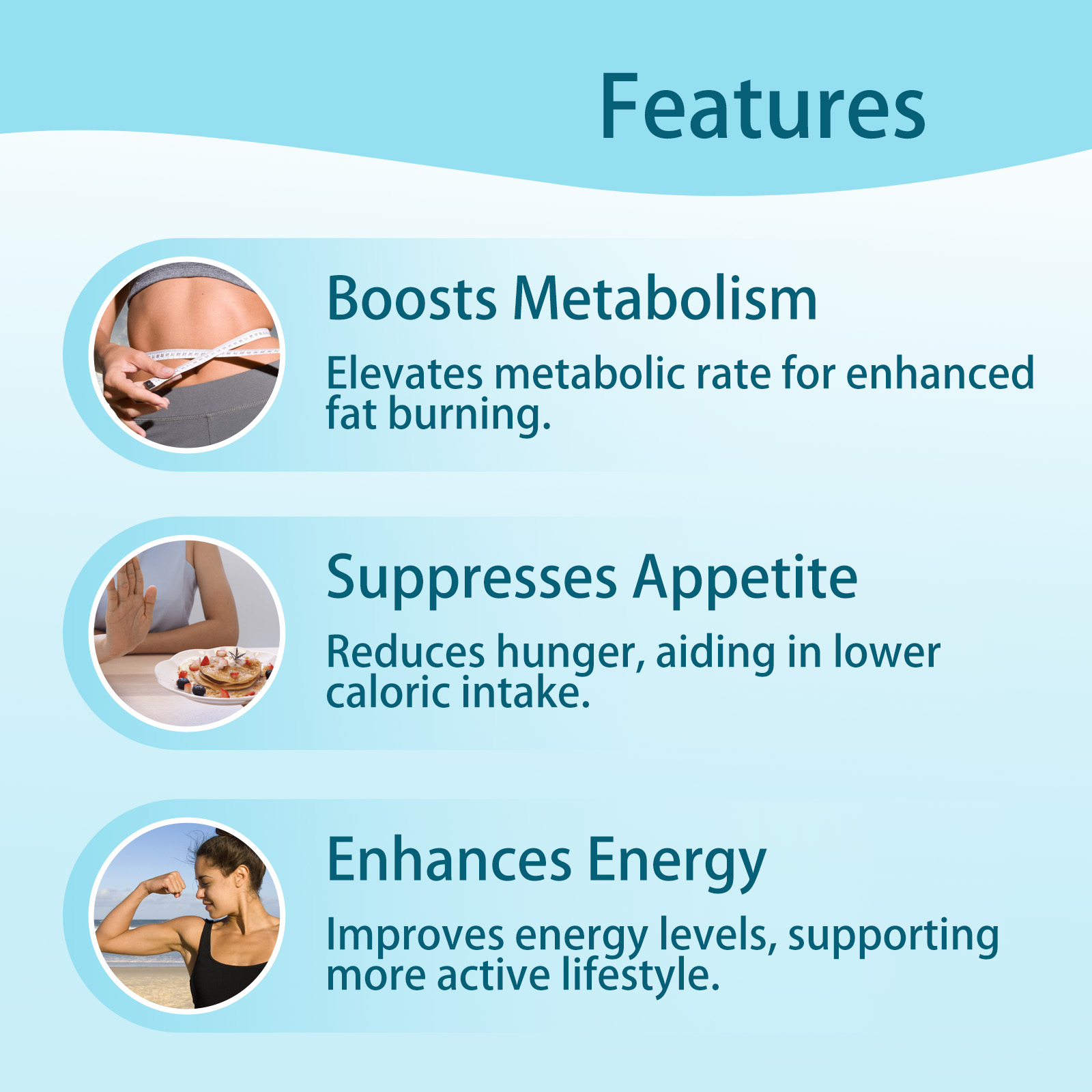 Features

Boosts Metabolism

Elevates metabolic rate for enhanced fat burning.

Suppresses Appetite

Reduces hunger, aiding in lower caloric intake.

Enhances Energy

Improves energy levels, supporting more active lifestyle.